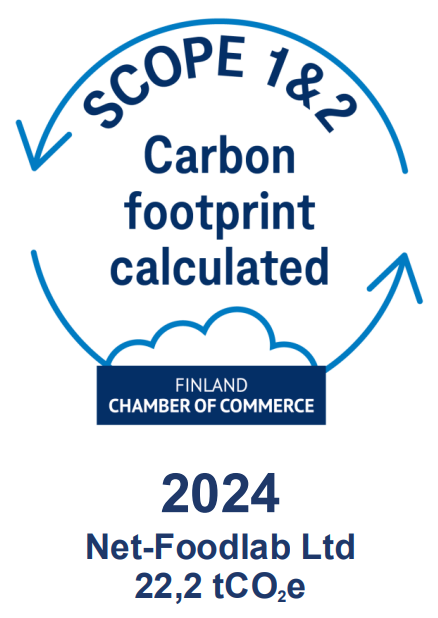 SCOPE 1&2

Carbon footprint calculated

FINLAND
CHAMBER OF COMMERCE

2024

Net-Foodlab Ltd
22,2 $tCO_2e$